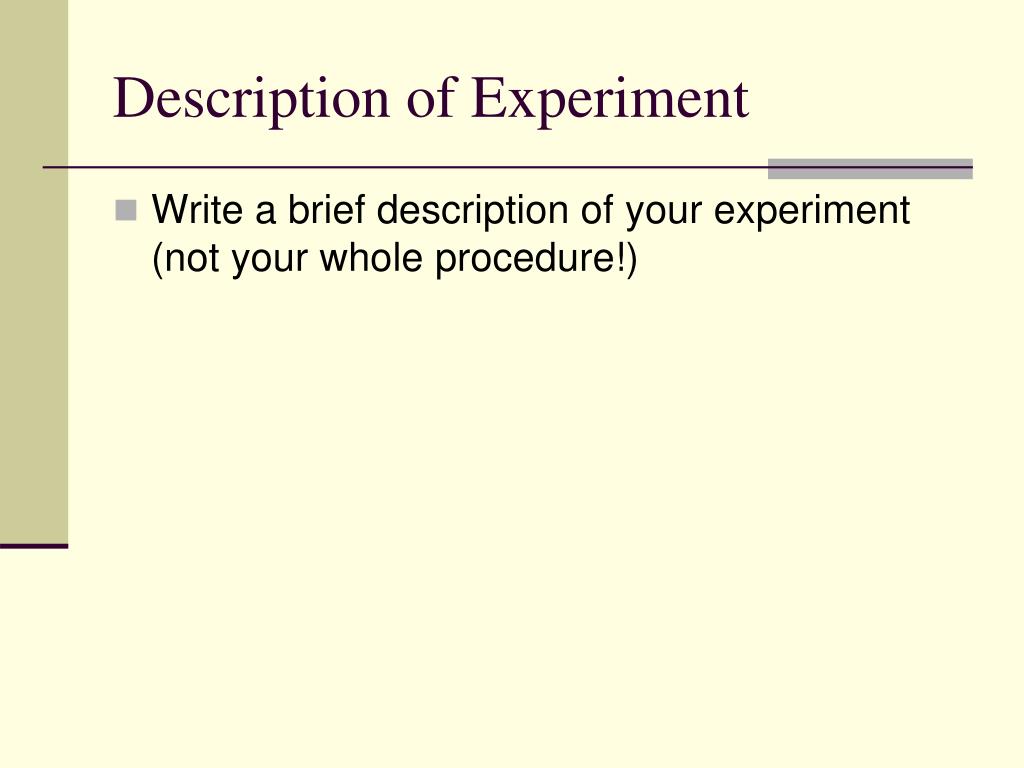 Description of Experiment

Write a brief description of your experiment (not your whole procedure!)